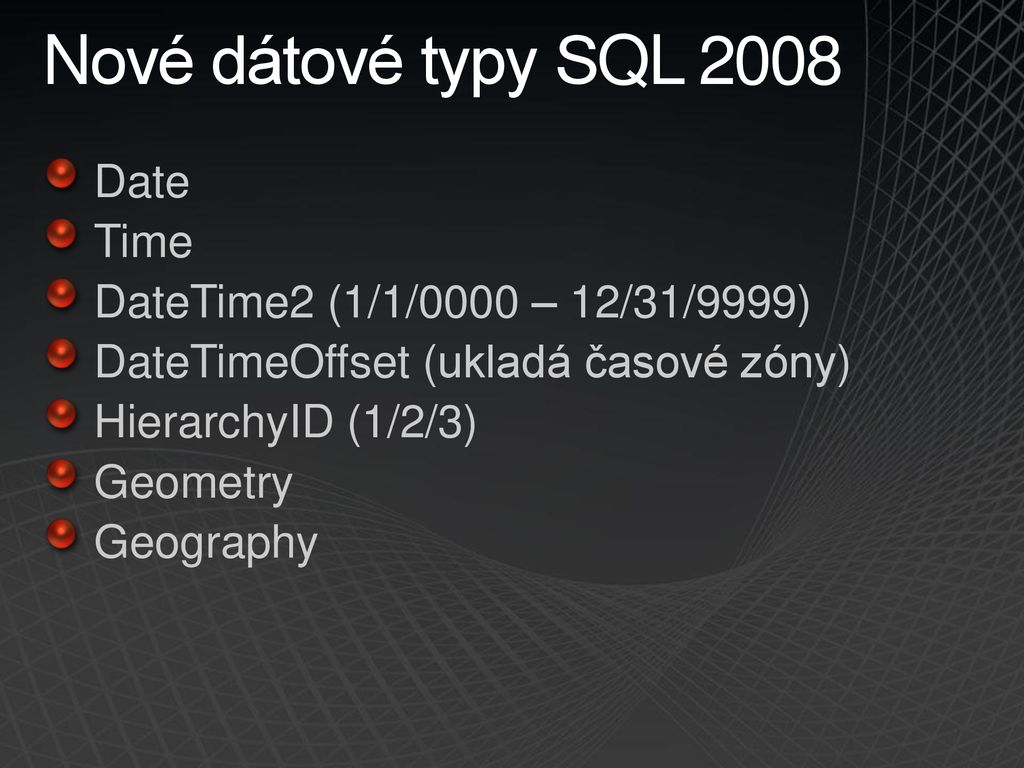 Nové dátové typy SQL 2008

Date
Time
DateTime2 (1/1/0000 – 12/31/9999)
DateTimeOffset (ukladá časové zóny)
HierarchyID (1/2/3)
Geometry
Geography